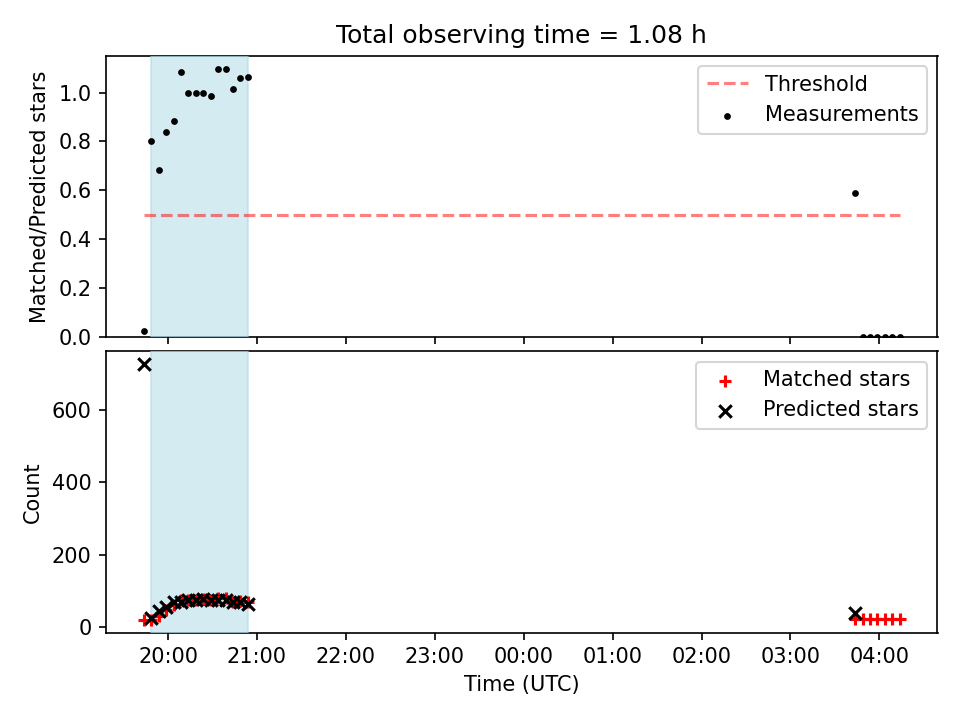 Total observing time = 1.08 h

Matched/Predicted stars

1.0
0.8
0.6
0.4
0.2
0.0

Threshold
Measurements

Count

600
400
200
0

Matched stars
Predicted stars

20:00
21:00
22:00
23:00
00:00
01:00
02:00
03:00
04:00

Time (UTC)